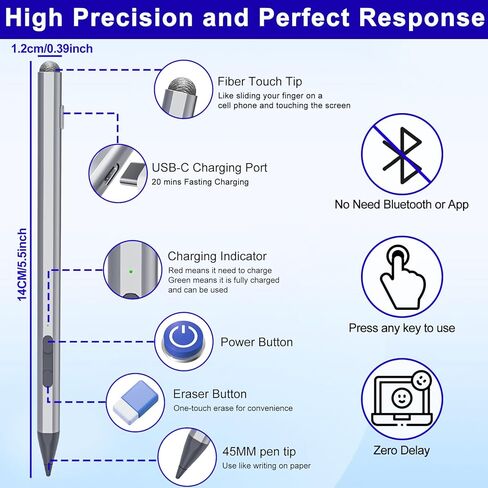 High Precision and Perfect Response

1.2cm/0.39inch

14CM/5.5inch

Fiber Touch Tip
Like sliding your finger on a cell phone and touching the screen

USB-C Charging Port
20 mins Fasting Charging

Charging Indicator
Red means it need to charge
Green means it is fully charged and can be used

Power Button

Eraser Button
One-touch erase for convenience

45MM pen tip
Use like writing on paper

No Need Bluetooth or App

Press any key to use

Zero Delay